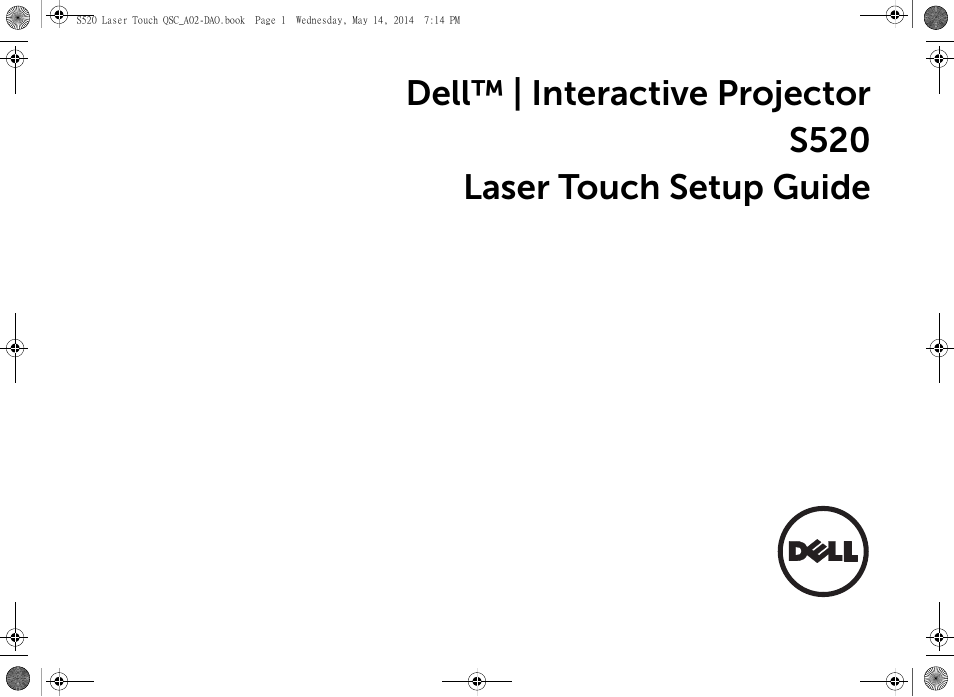 S520 Laser Touch QSC_A02-DAO.book Page 1 Wednesday, May 14, 2014 7:14 PM

Dell™ | Interactive Projector
S520
Laser Touch Setup Guide

DELL